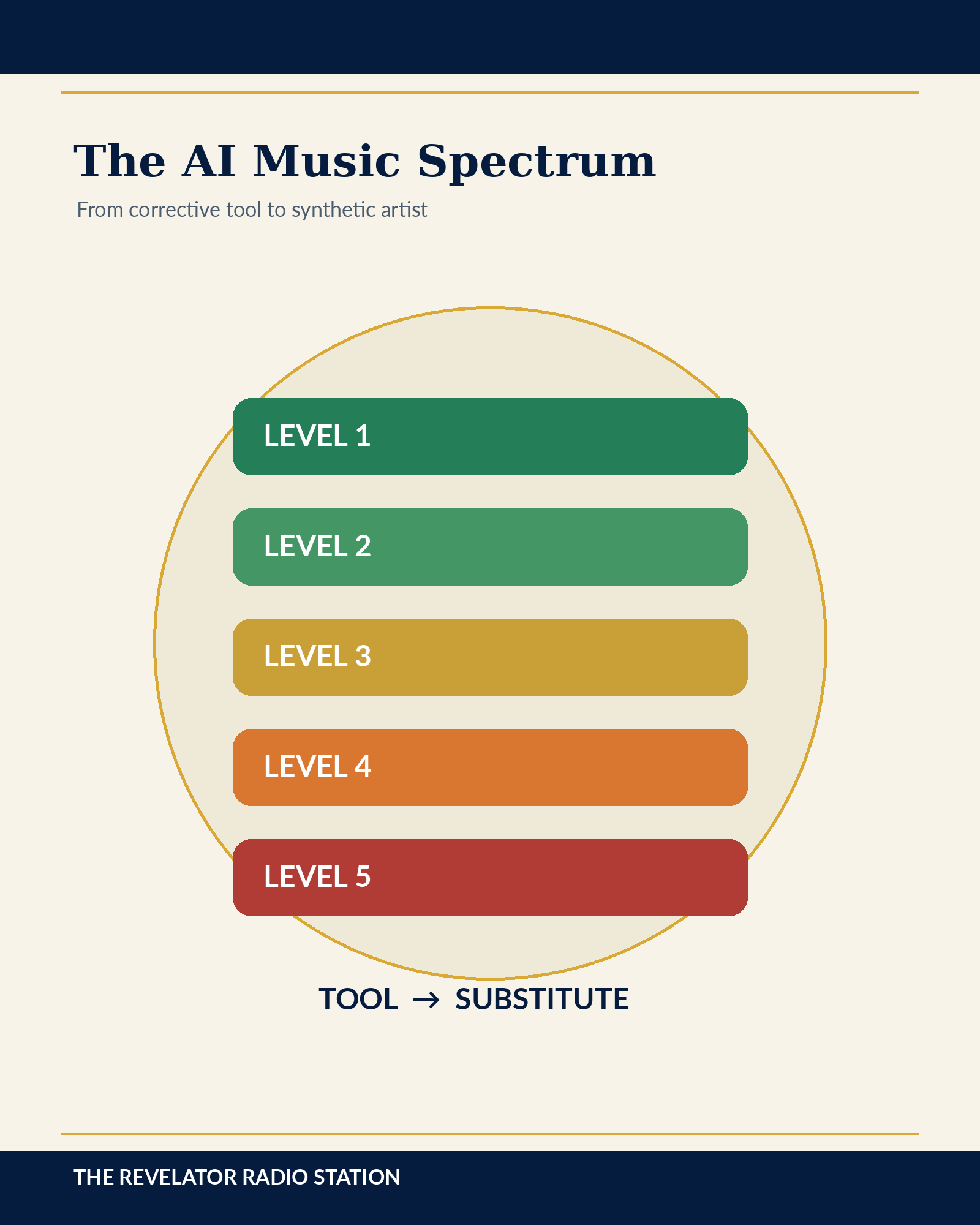 The AI Music Spectrum

From corrective tool to synthetic artist

LEVEL 1

LEVEL 2

LEVEL 3

LEVEL 4

LEVEL 5

TOOL → SUBSTITUTE

THE REVELATOR RADIO STATION